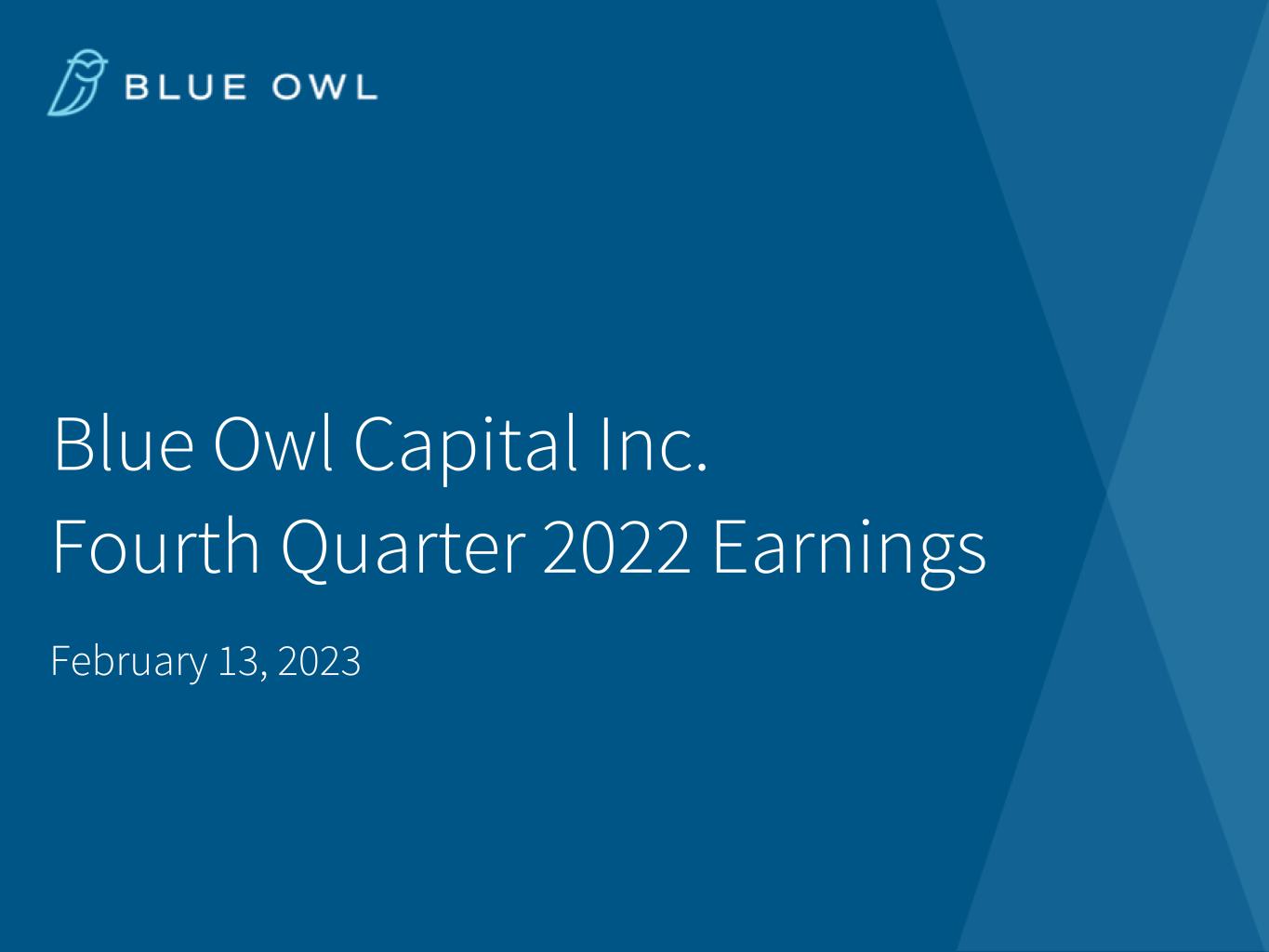 BLUE OWL

Blue Owl Capital Inc.
Fourth Quarter 2022 Earnings

February 13, 2023